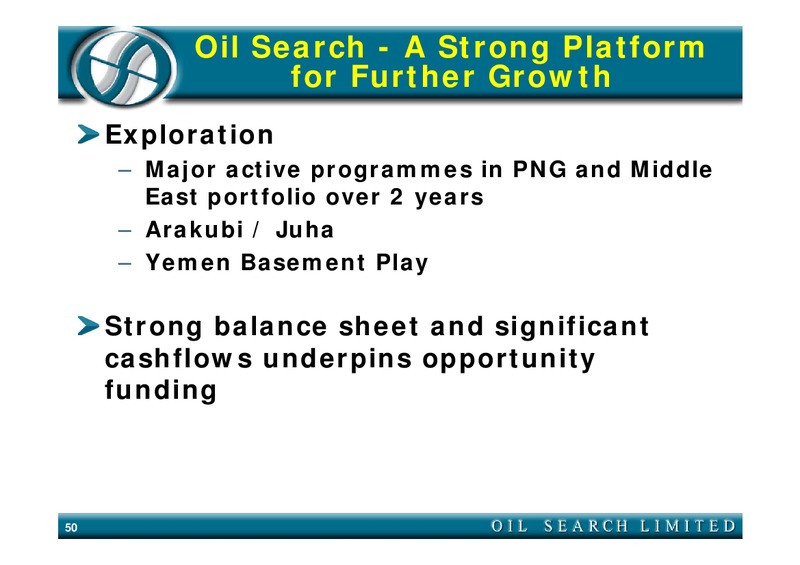 Oil Search - A Strong Platform for Further Growth

Exploration

– Major active programmes in PNG and Middle East portfolio over 2 years

– Arakubi / Juha

– Yemen Basement Play

Strong balance sheet and significant cashflows underpins opportunity funding

50

OIL SEARCH LIMITED